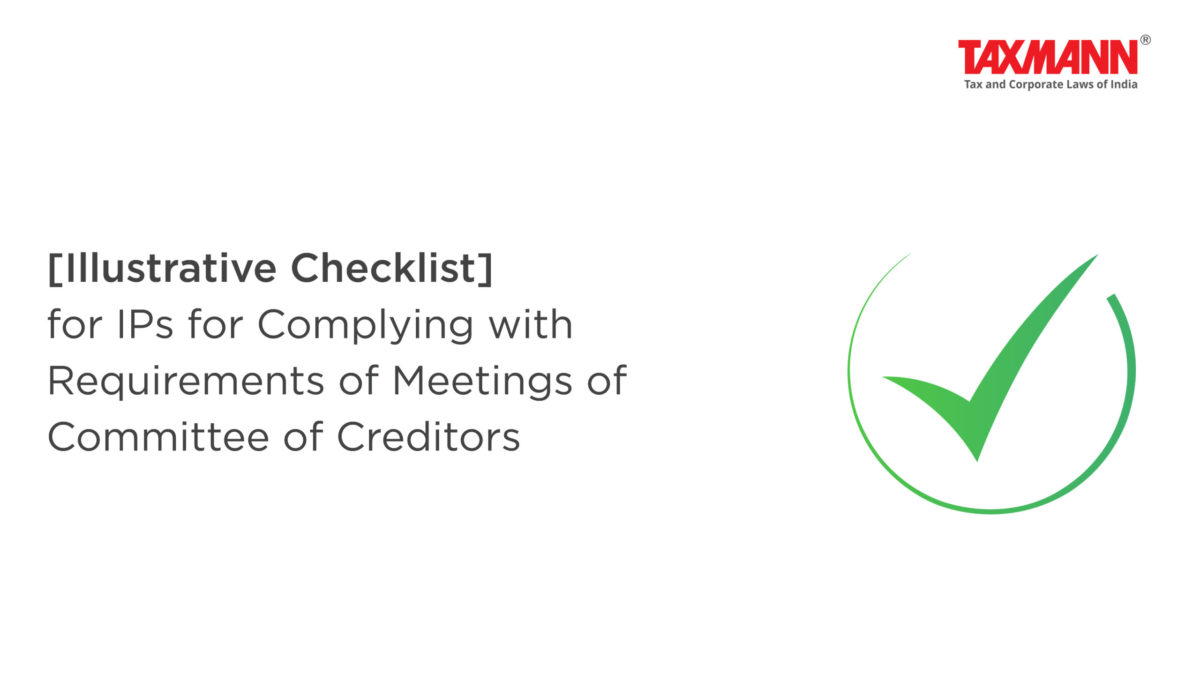 TAXMANN®
Tax and Corporate Laws of India

[Illustrative Checklist]
for IPs for Complying with Requirements of Meetings of Committee of Creditors